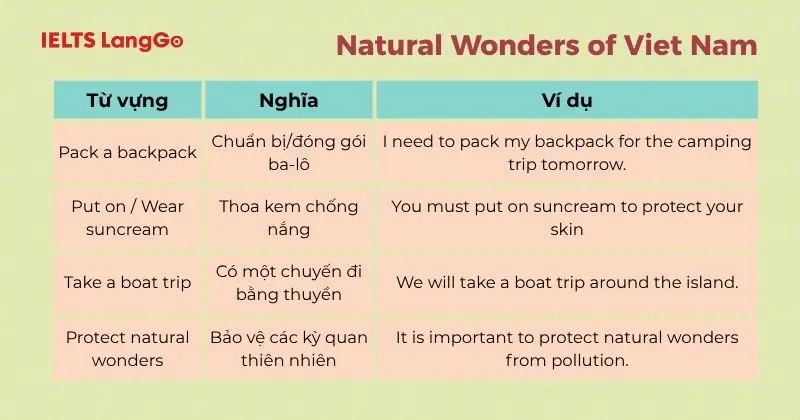 IELTS LangGo

Natural Wonders of Viet Nam

| Từ vựng | Nghĩa | Ví dụ |
|---|---|---|
| Pack a backpack | Chuẩn bị/đóng gói ba-lô | I need to pack my backpack for the camping trip tomorrow. |
| Put on / Wear suncream | Thoa kem chống nắng | You must put on suncream to protect your skin |
| Take a boat trip | Có một chuyến đi bằng thuyền | We will take a boat trip around the island. |
| Protect natural wonders | Bảo vệ các kỳ quan thiên nhiên | It is important to protect natural wonders from pollution. |